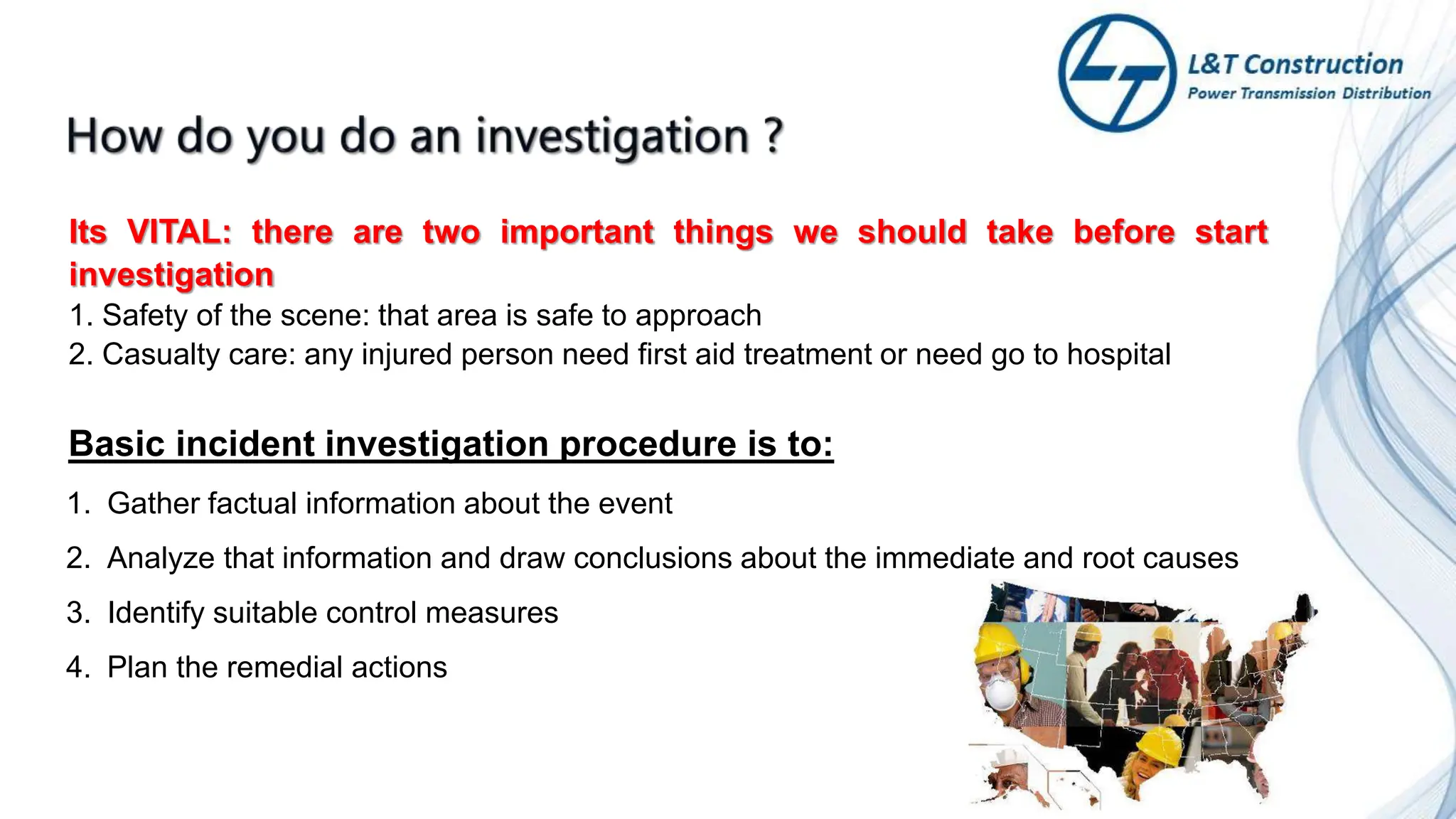 L&T Construction
Power Transmission Distribution

How do you do an investigation ?

Its VITAL: there are two important things we should take before start investigation
1. Safety of the scene: that area is safe to approach
2. Casualty care: any injured person need first aid treatment or need go to hospital

Basic incident investigation procedure is to:

1. Gather factual information about the event
2. Analyze that information and draw conclusions about the immediate and root causes
3. Identify suitable control measures
4. Plan the remedial actions